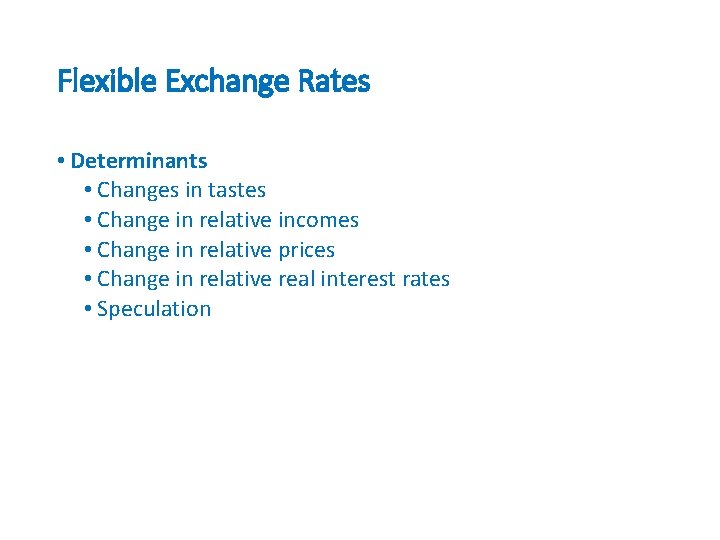 Flexible Exchange Rates

• Determinants
  • Changes in tastes
  • Change in relative incomes
  • Change in relative prices
  • Change in relative real interest rates
  • Speculation